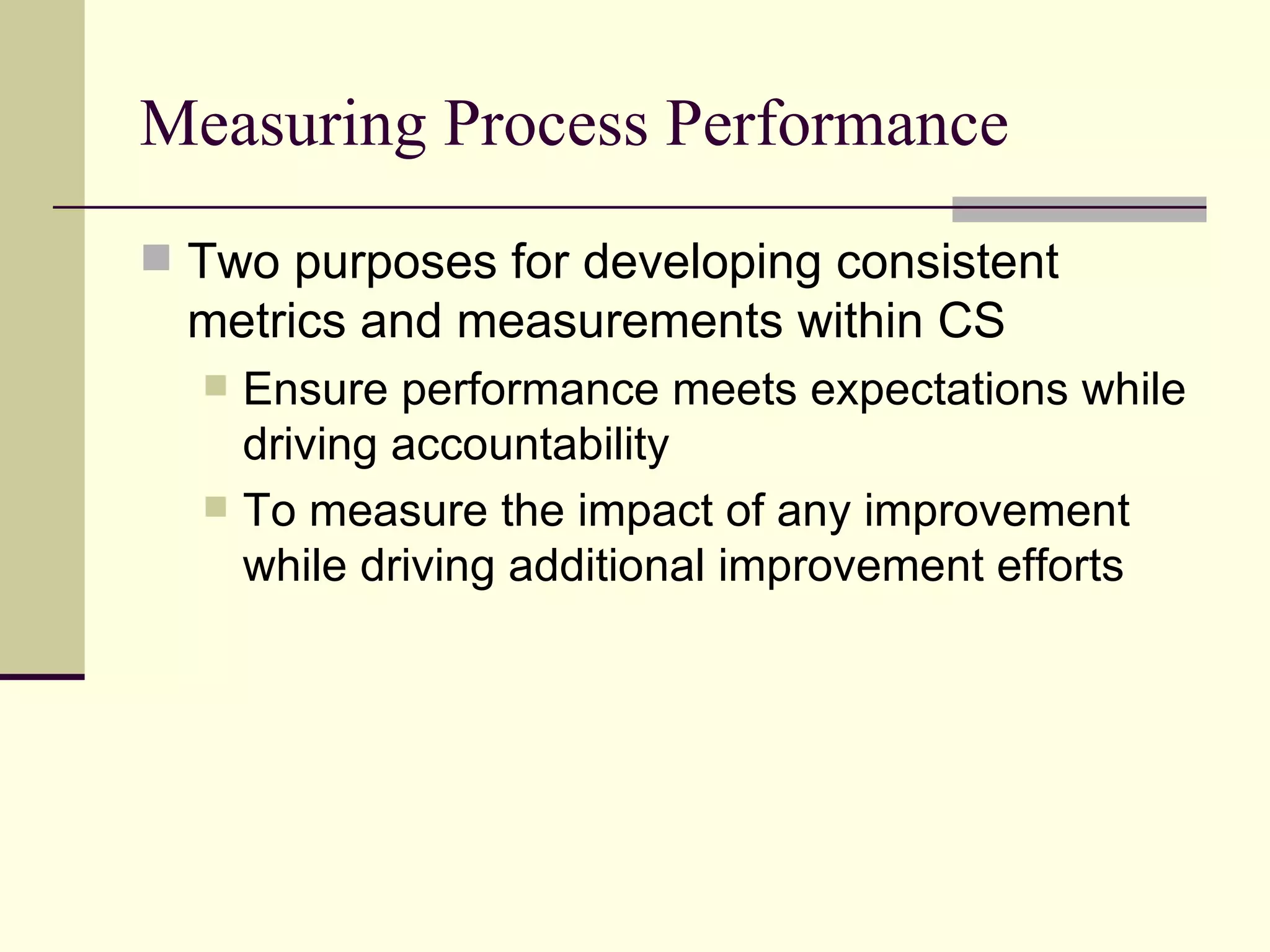 Measuring Process Performance

Two purposes for developing consistent metrics and measurements within CS

Ensure performance meets expectations while driving accountability

To measure the impact of any improvement while driving additional improvement efforts